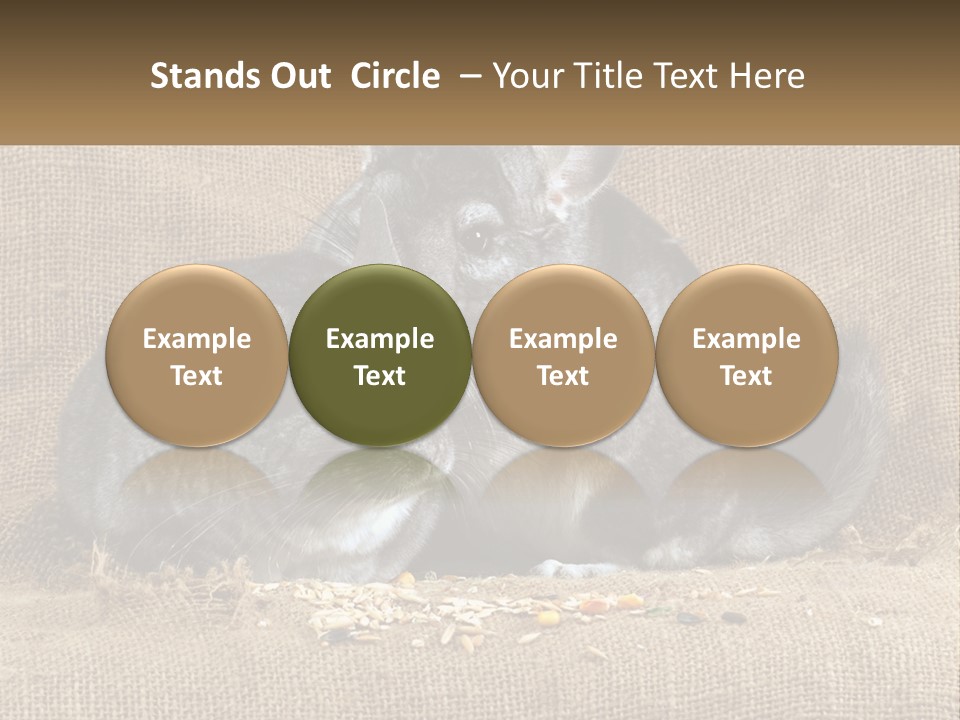 Stands Out Circle – Your Title Text Here

Example Text

Example Text

Example Text

Example Text